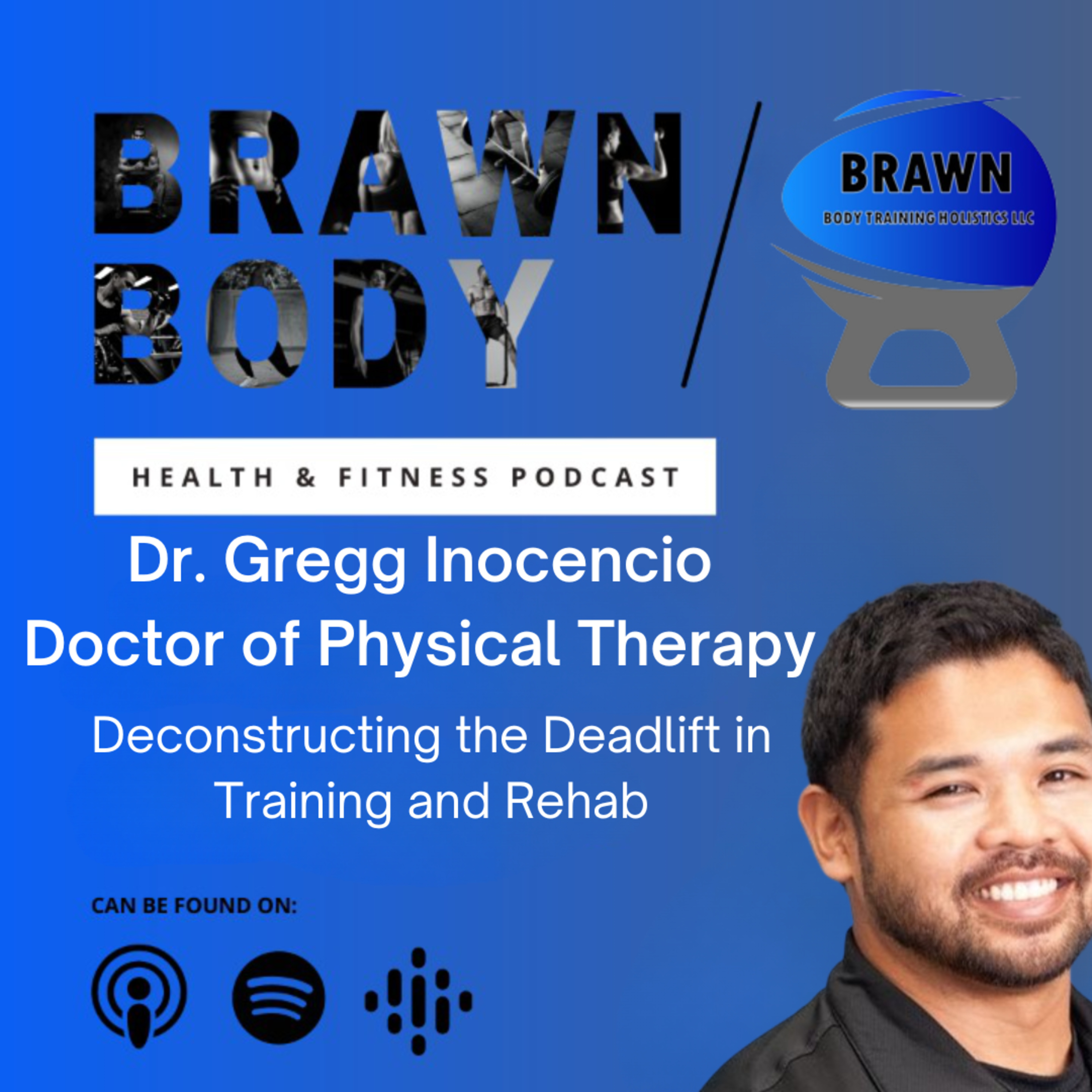 BRAWN BODY

BRAWN
BODY TRAINING HOLISTICS LLC

HEALTH & FITNESS PODCAST

Dr. Gregg Inocencio
Doctor of Physical Therapy

Deconstructing the Deadlift in Training and Rehab

CAN BE FOUND ON: